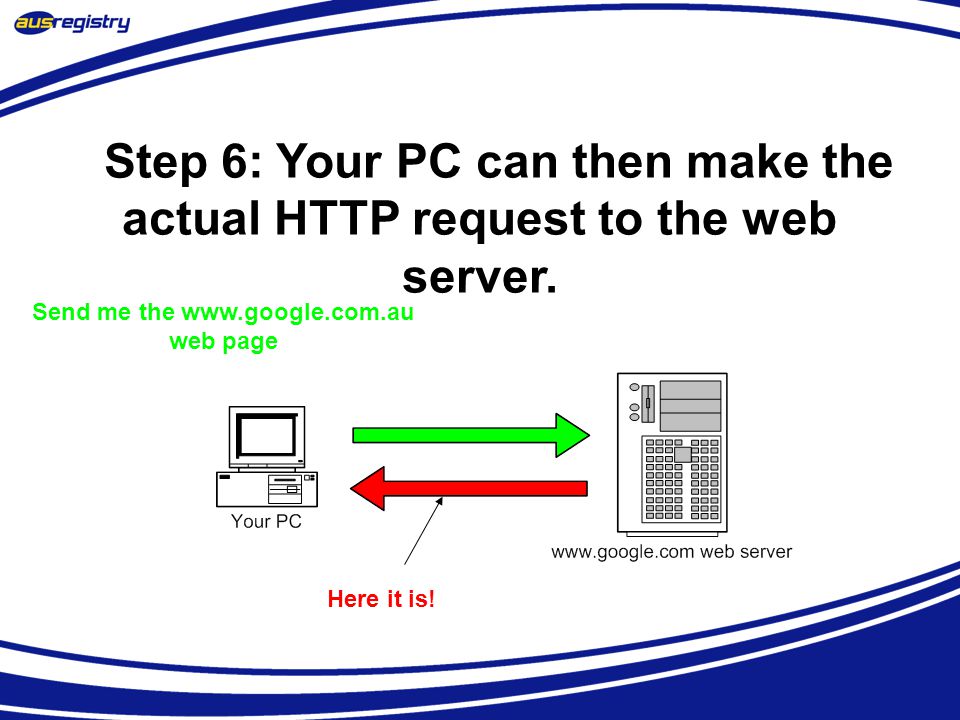 ausregistry

Step 6: Your PC can then make the actual HTTP request to the web server.

Send me the www.google.com.au web page

Your PC

www.google.com web server

Here it is!